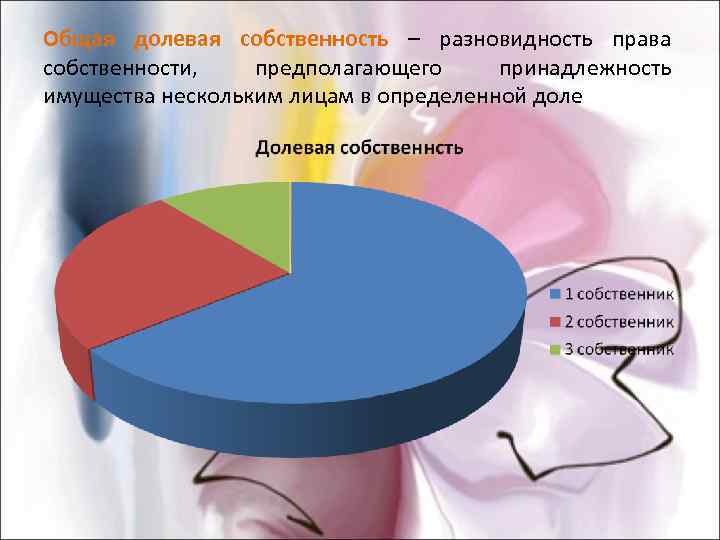 Общая долевая собственность – разновидность права собственности, предполагающего принадлежность имущества нескольким лицам в определенной доле

Долевая собственнсть

1 собственник
2 собственник
3 собственник